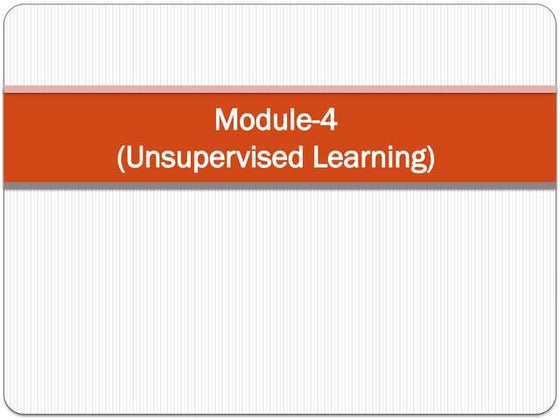 Module-4
(Unsupervised Learning)